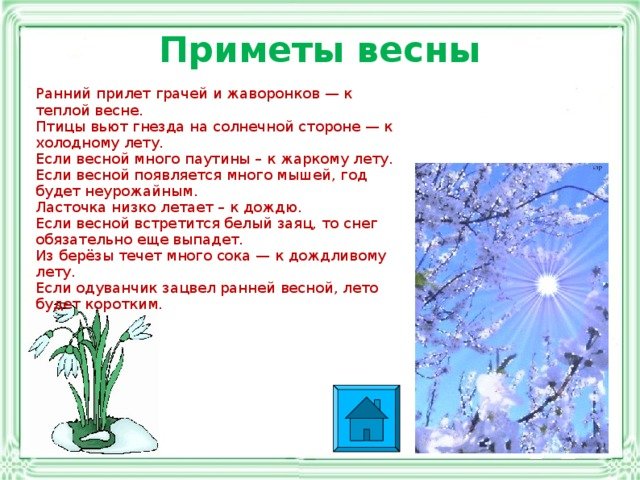 Приметы весны

Ранний прилет грачей и жаворонков — к теплой весне.
Птицы вьют гнезда на солнечной стороне — к холодному лету.
Если весной много паутины – к жаркому лету.
Если весной появляется много мышей, год будет неурожайным.
Ласточка низко летает – к дождю.
Если весной встретится белый заяц, то снег обязательно еще выпадет.
Из берёзы течет много сока — к дождливому лету.
Если одуванчик зацвел ранней весной, лето будет коротким.